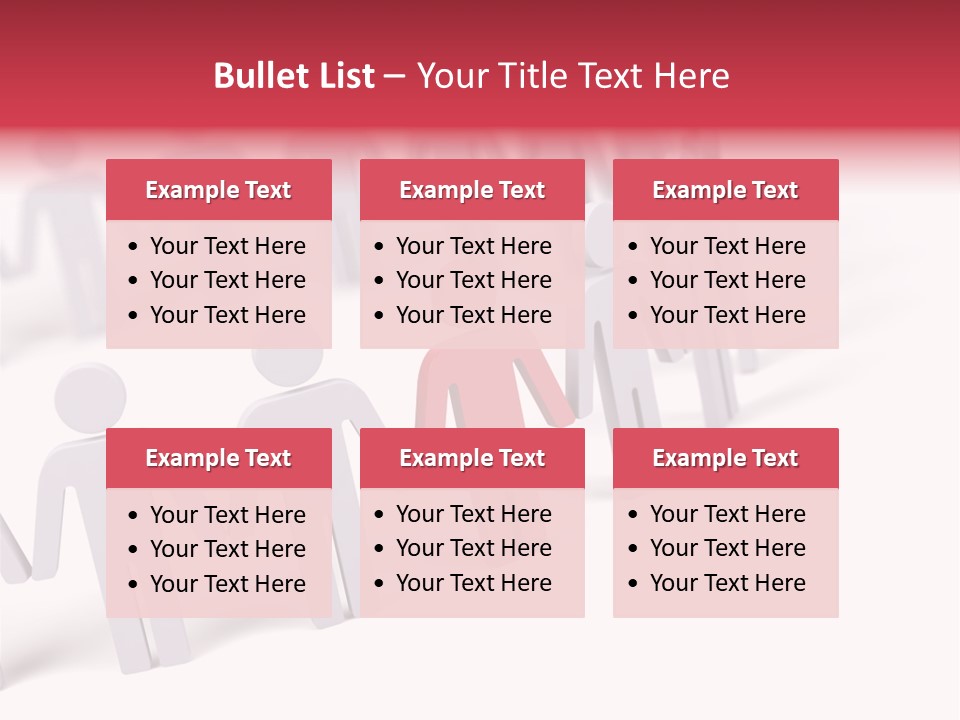 Bullet List – Your Title Text Here

Example Text
• Your Text Here
• Your Text Here
• Your Text Here

Example Text
• Your Text Here
• Your Text Here
• Your Text Here

Example Text
• Your Text Here
• Your Text Here
• Your Text Here

Example Text
• Your Text Here
• Your Text Here
• Your Text Here

Example Text
• Your Text Here
• Your Text Here
• Your Text Here

Example Text
• Your Text Here
• Your Text Here
• Your Text Here